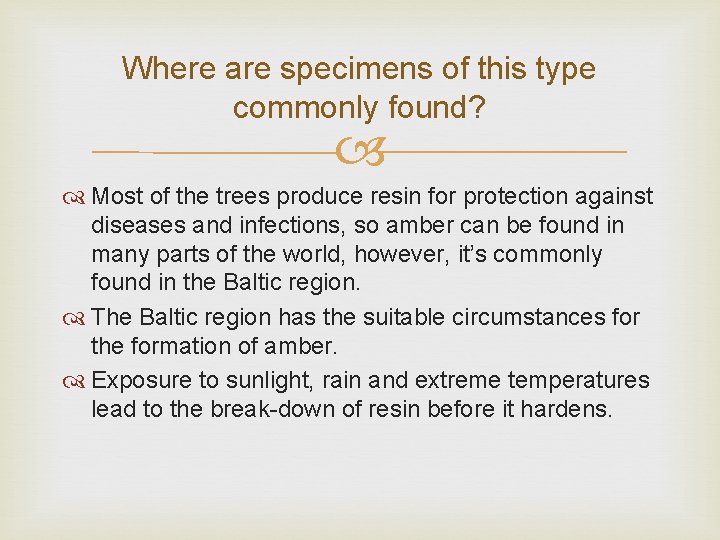 Where are specimens of this type commonly found?

Most of the trees produce resin for protection against diseases and infections, so amber can be found in many parts of the world, however, it's commonly found in the Baltic region.

The Baltic region has the suitable circumstances for the formation of amber.

Exposure to sunlight, rain and extreme temperatures lead to the break-down of resin before it hardens.